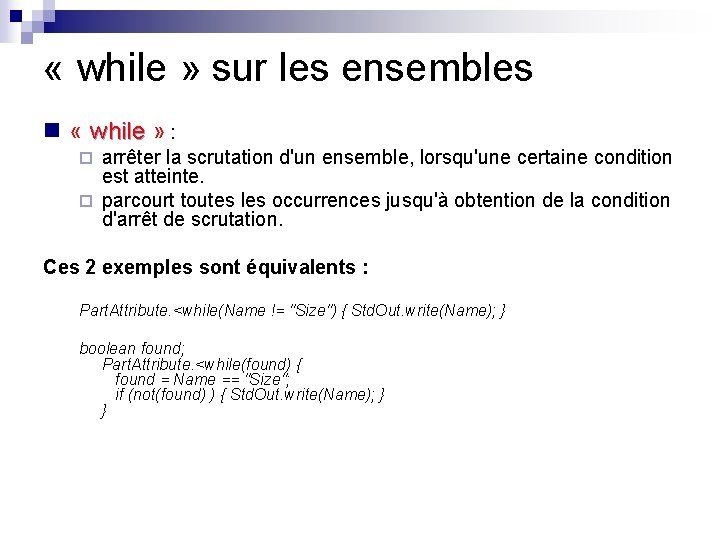 « while » sur les ensembles

« while » :

arrêter la scrutation d'un ensemble, lorsqu'une certaine condition est atteinte.

parcourt toutes les occurrences jusqu'à obtention de la condition d'arrêt de scrutation.

Ces 2 exemples sont équivalents :

PartAttribute.<while(Name != "Size") { StdOut.write(Name); }

boolean found;
PartAttribute.<while(found) {
found = Name == "Size";
if (not(found) ) { StdOut.write(Name); }
}